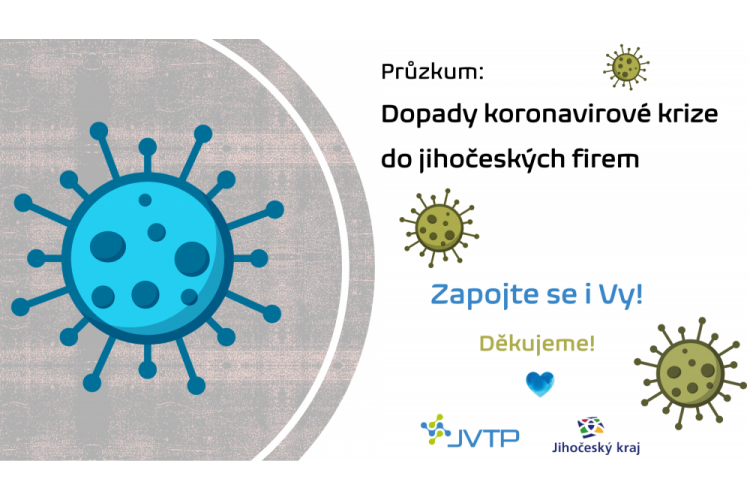 Průzkum:

Dopady koronavirové krize do jihočeských firem

Zapojte se i Vy!

Děkujeme!

JVTP

Jihočeský kraj